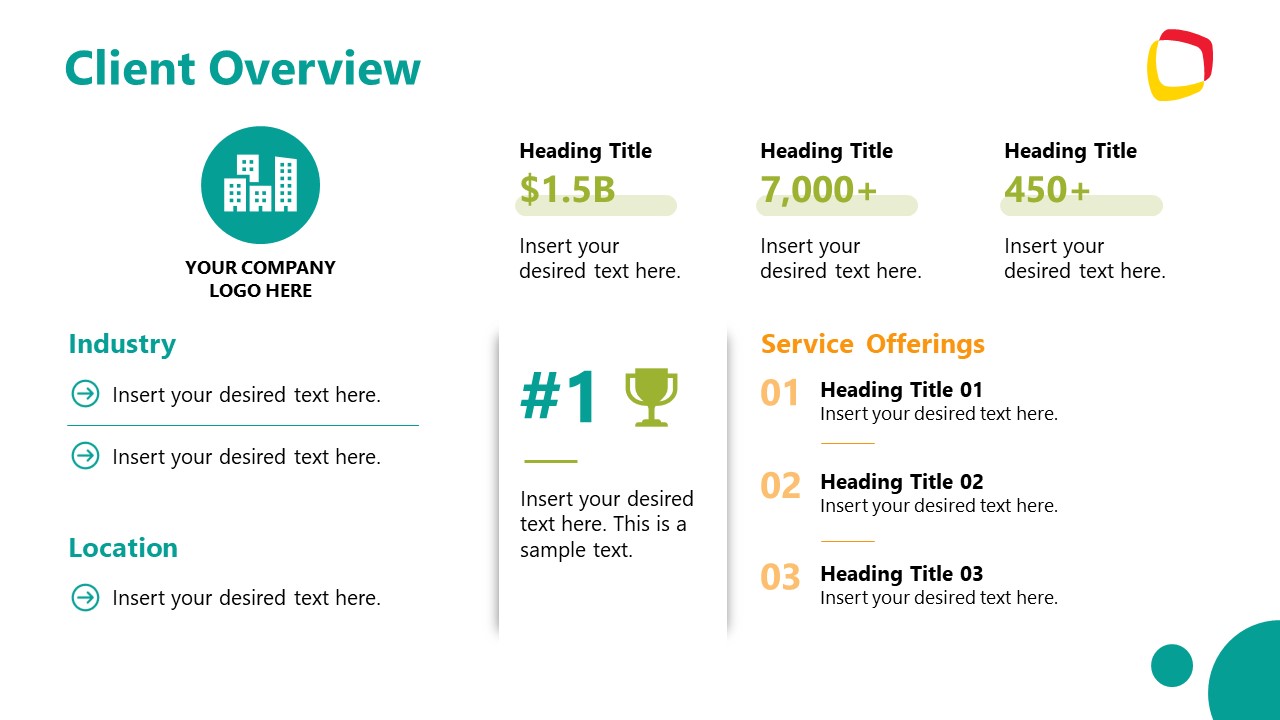 Client Overview

YOUR COMPANY LOGO HERE

Heading Title
$1.5B
Insert your desired text here.

Heading Title
7,000+
Insert your desired text here.

Heading Title
450+
Insert your desired text here.

Industry
Insert your desired text here.
Insert your desired text here.

Location
Insert your desired text here.

#1
Insert your desired text here. This is a sample text.

Service Offerings
01 Heading Title 01
Insert your desired text here.
02 Heading Title 02
Insert your desired text here.
03 Heading Title 03
Insert your desired text here.